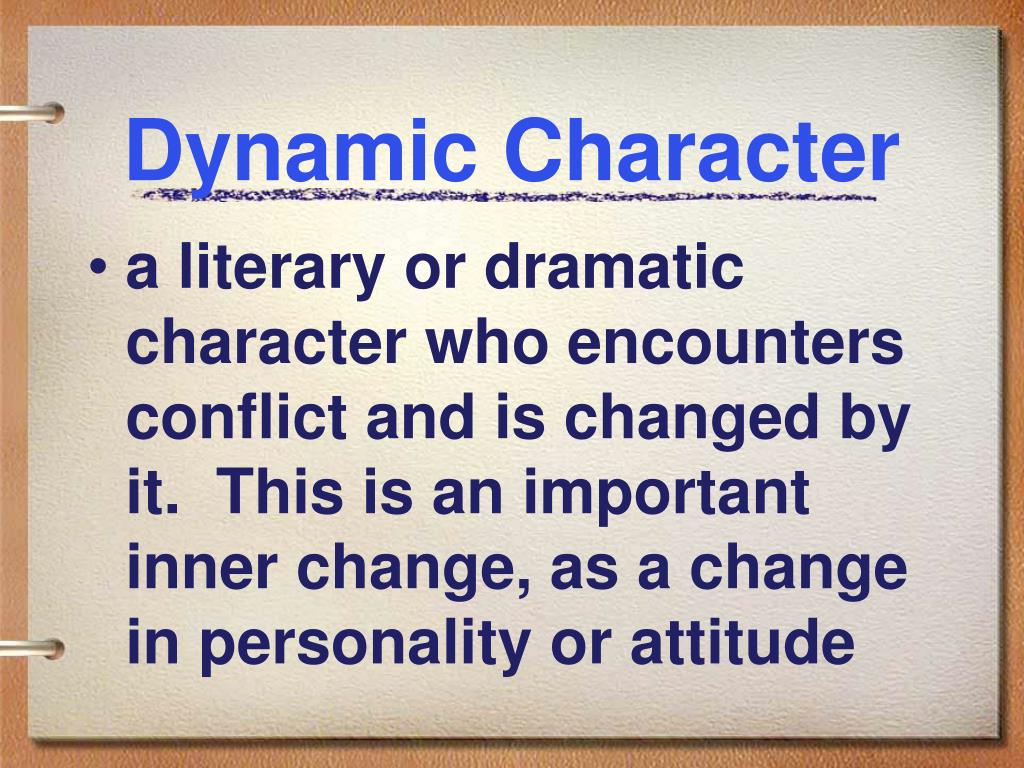 Dynamic Character

• a literary or dramatic character who encounters conflict and is changed by it. This is an important inner change, as a change in personality or attitude